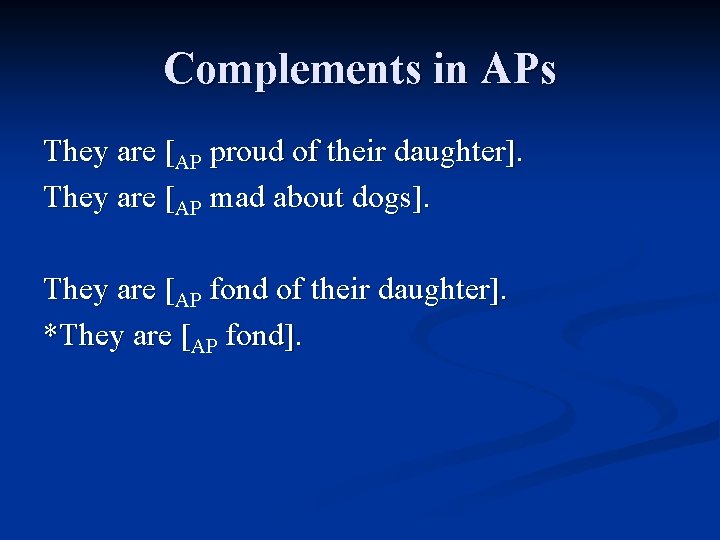 Complements in APs

They are [$_{AP}$ proud of their daughter].
They are [$_{AP}$ mad about dogs].

They are [$_{AP}$ fond of their daughter].
*They are [$_{AP}$ fond].